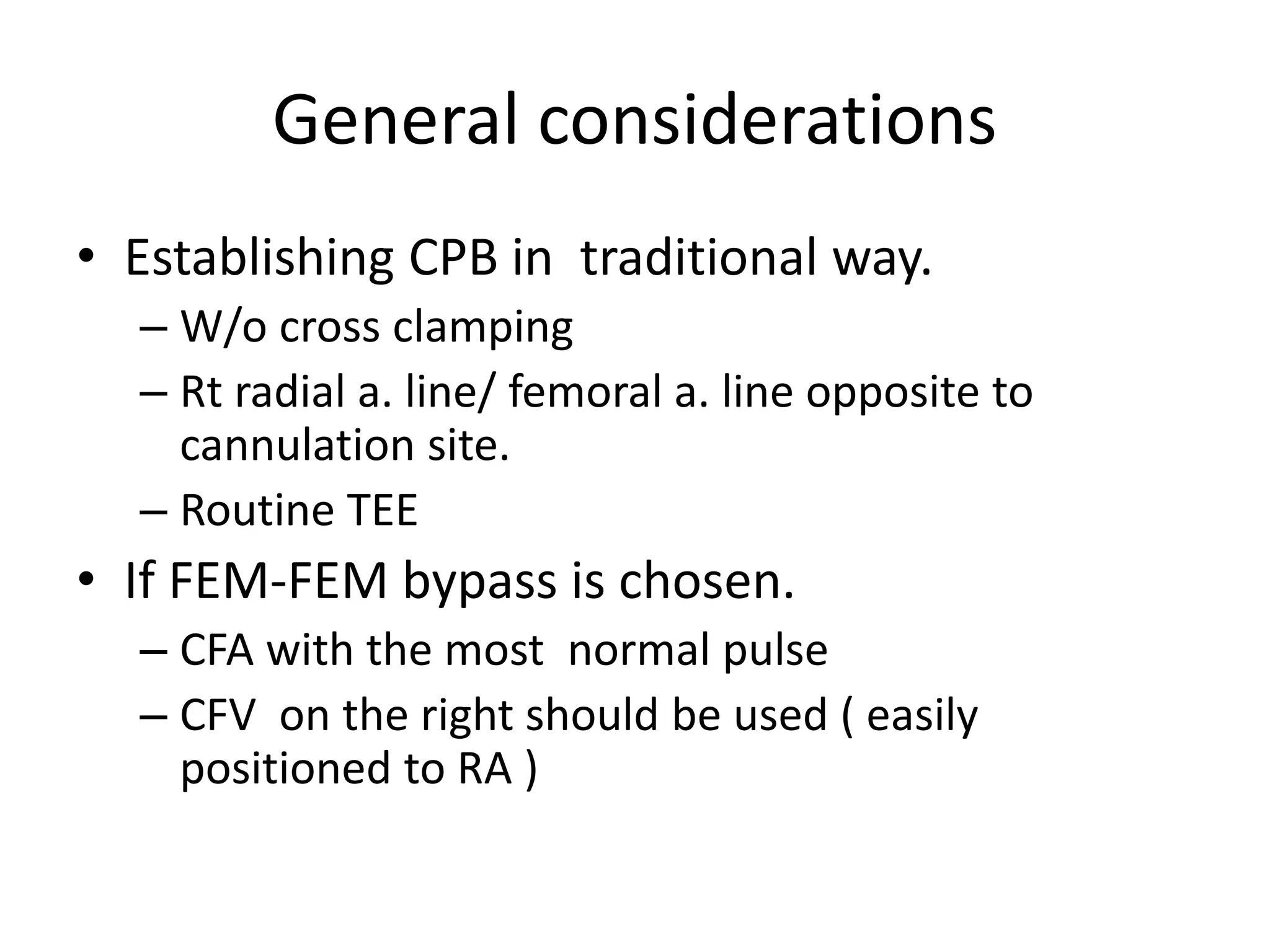 General considerations

• Establishing CPB in traditional way.
– W/o cross clamping
– Rt radial a. line/ femoral a. line opposite to cannulation site.
– Routine TEE
• If FEM-FEM bypass is chosen.
– CFA with the most normal pulse
– CFV on the right should be used ( easily positioned to RA )